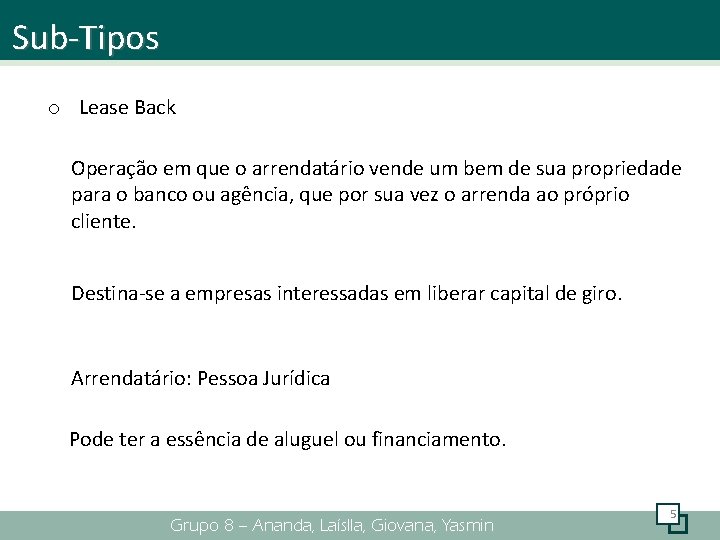 Sub-Tipos

o Lease Back

Operação em que o arrendatário vende um bem de sua propriedade para o banco ou agência, que por sua vez o arrenda ao próprio cliente.

Destina-se a empresas interessadas em liberar capital de giro.

Arrendatário: Pessoa Jurídica

Pode ter a essência de aluguel ou financiamento.

Grupo 8 – Ananda, Laíslla, Giovana, Yasmin

5